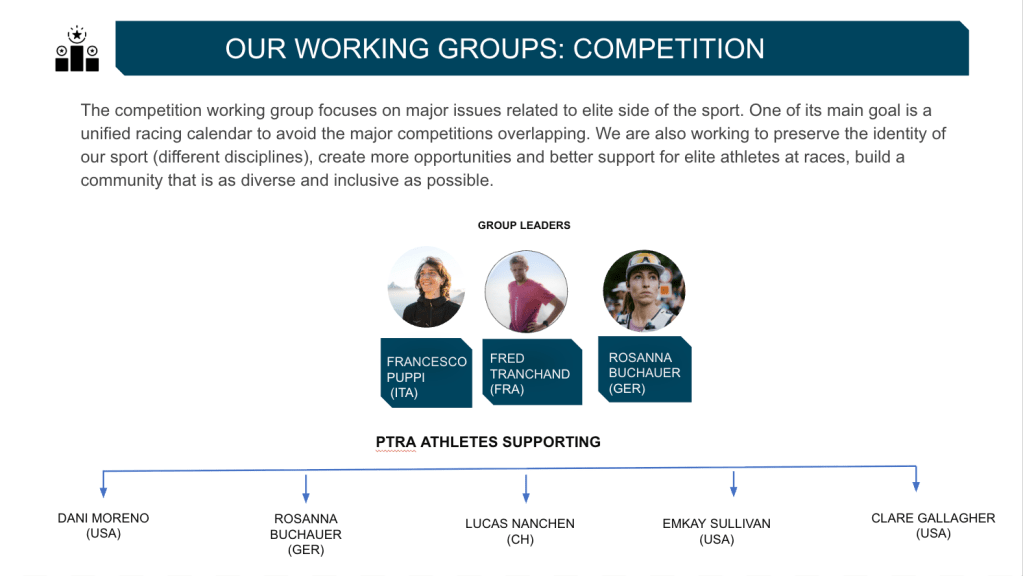 OUR WORKING GROUPS: COMPETITION

The competition working group focuses on major issues related to elite side of the sport. One of its main goal is a unified racing calendar to avoid the major competitions overlapping. We are also working to preserve the identity of our sport (different disciplines), create more opportunities and better support for elite athletes at races, build a community that is as diverse and inclusive as possible.

GROUP LEADERS

FRANCESCO PUPPI (ITA)

FRED TRANCHAND (FRA)

ROSANNA BUCHAUER (GER)

PTRA ATHLETES SUPPORTING

DANI MORENO (USA)

ROSANNA BUCHAUER (GER)

LUCAS NANCHEN (CH)

EMKAY SULLIVAN (USA)

CLARE GALLAGHER (USA)